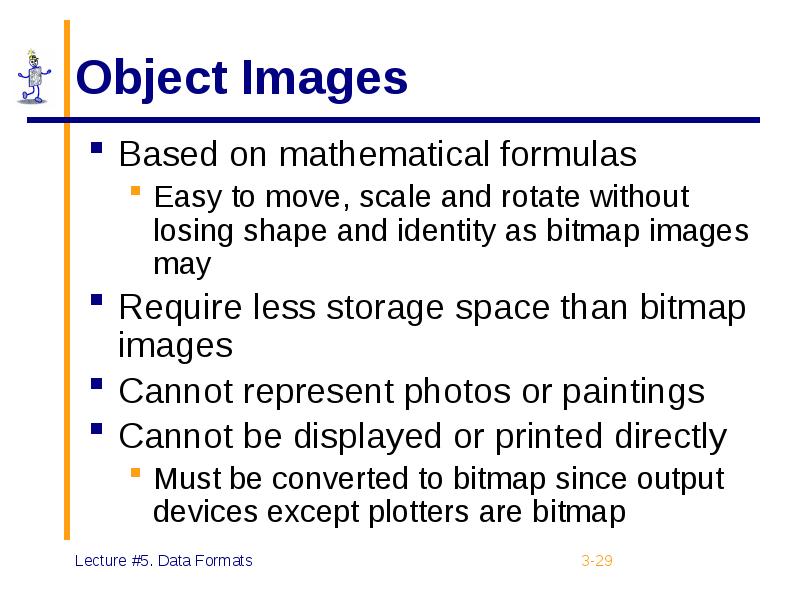 Object Images

Based on mathematical formulas

Easy to move, scale and rotate without losing shape and identity as bitmap images may

Require less storage space than bitmap images

Cannot represent photos or paintings

Cannot be displayed or printed directly

Must be converted to bitmap since output devices except plotters are bitmap

Lecture #5. Data Formats

3-29